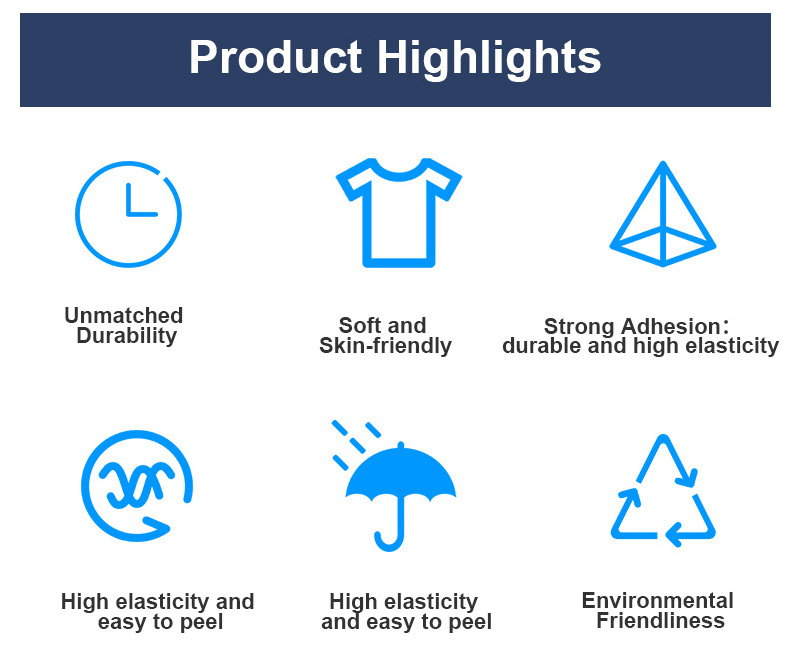 Product Highlights

Unmatched Durability

Soft and Skin-friendly

Strong Adhesion: durable and high elasticity

High elasticity and easy to peel

High elasticity and easy to peel

Environmental Friendliness